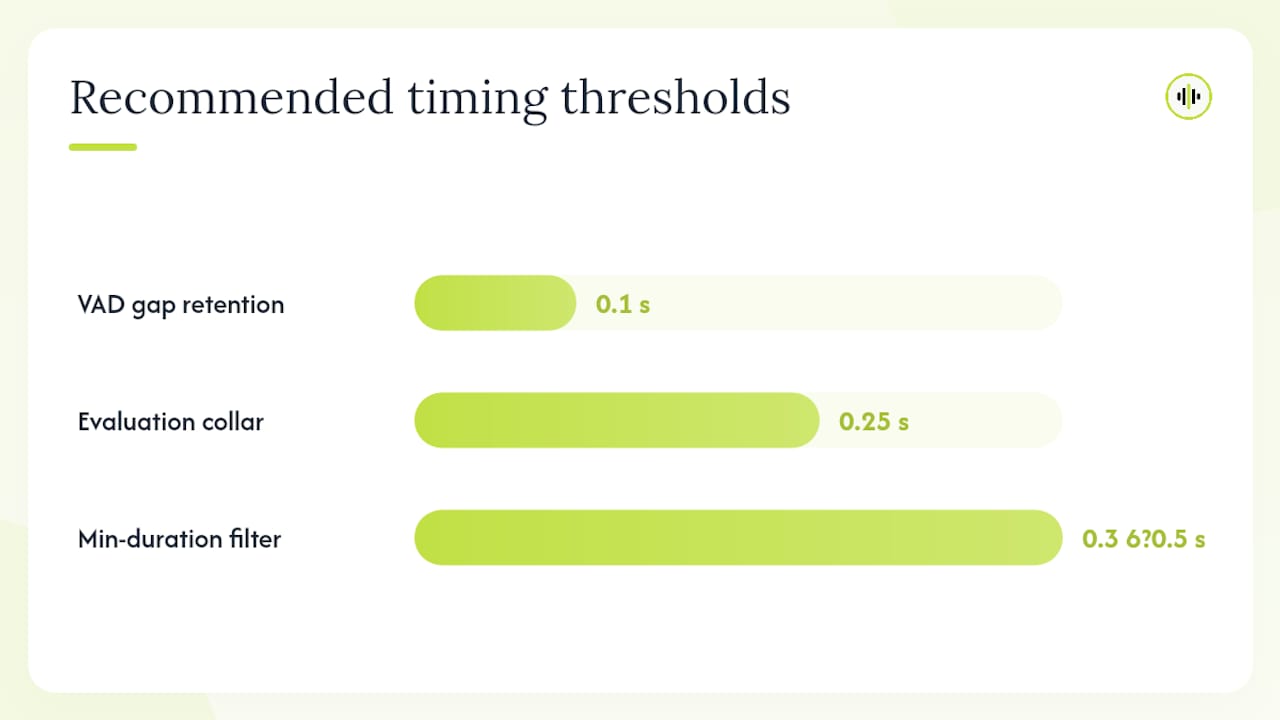 Recommended timing thresholds

VAD gap retention
0.1 s

Evaluation collar
0.25 s

Min-duration filter
0.3 6?0.5 s